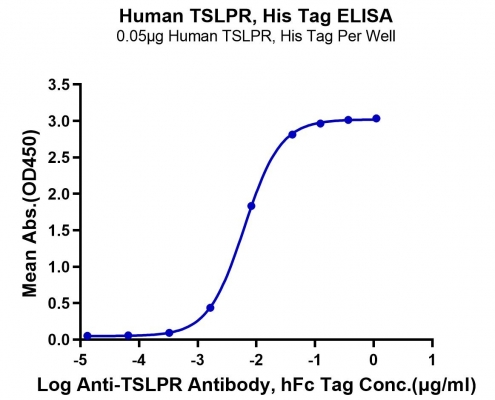 Human TSLPR, His Tag ELISA
0.05μg Human TSLPR, His Tag Per Well

Mean Abs.(OD450)

3.5
3.0
2.5
2.0
1.5
1.0
0.5
0.0

-5
-4
-3
-2
-1
0
1

Log Anti-TSLPR Antibody, hFc Tag Conc.(μg/ml)